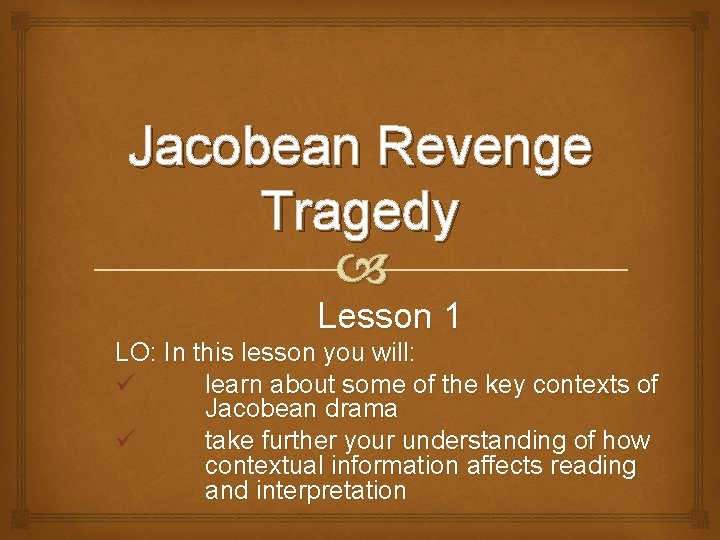 Jacobean Revenge Tragedy

Lesson 1

LO: In this lesson you will:

✓ learn about some of the key contexts of Jacobean drama

✓ take further your understanding of how contextual information affects reading and interpretation